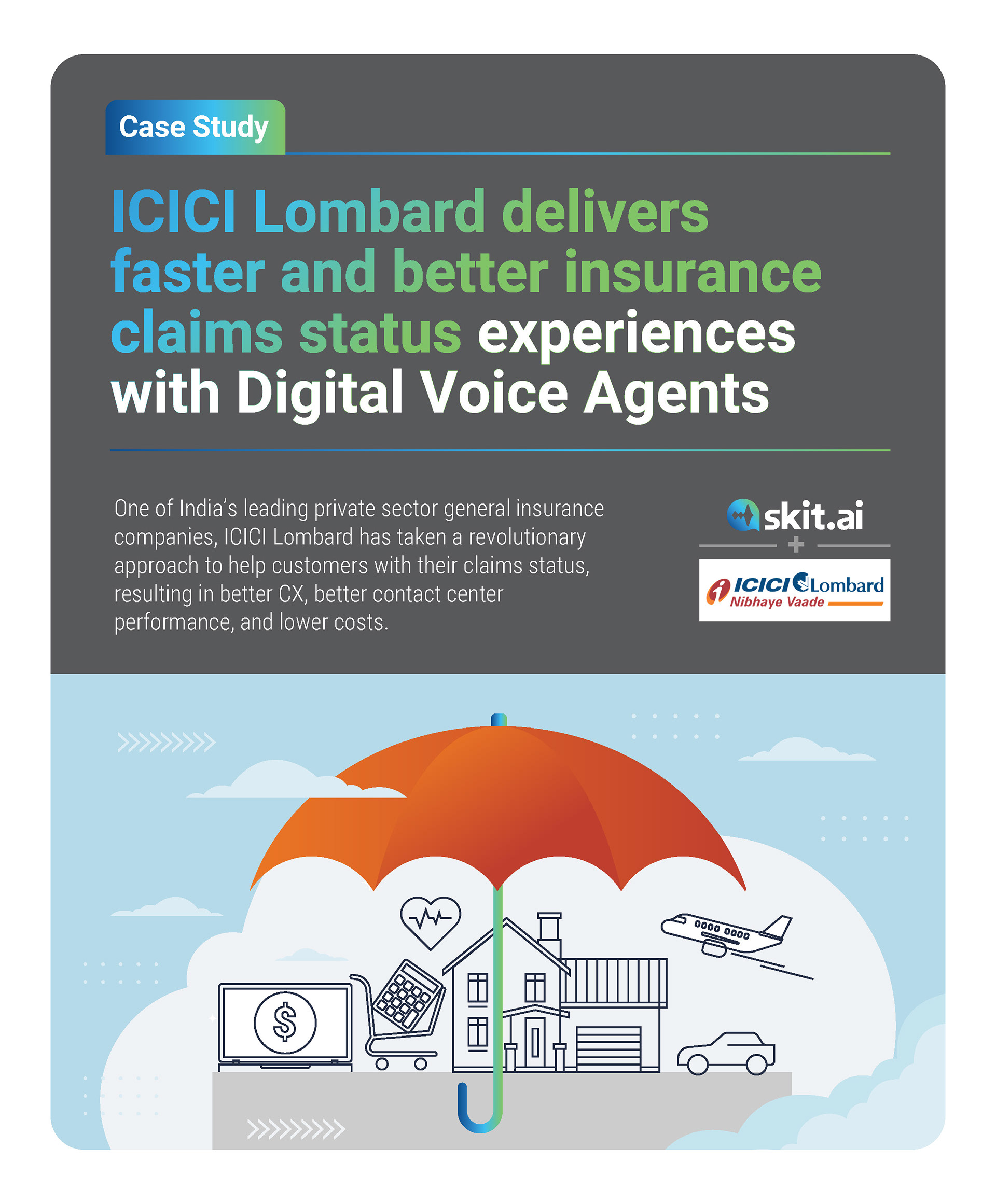 Case Study

ICICI Lombard delivers faster and better insurance claims status experiences with Digital Voice Agents

One of India's leading private sector general insurance companies, ICICI Lombard has taken a revolutionary approach to help customers with their claims status, resulting in better CX, better contact center performance, and lower costs.

skit.ai
+
ICICI Lombard
Nibhaye Vaade

$